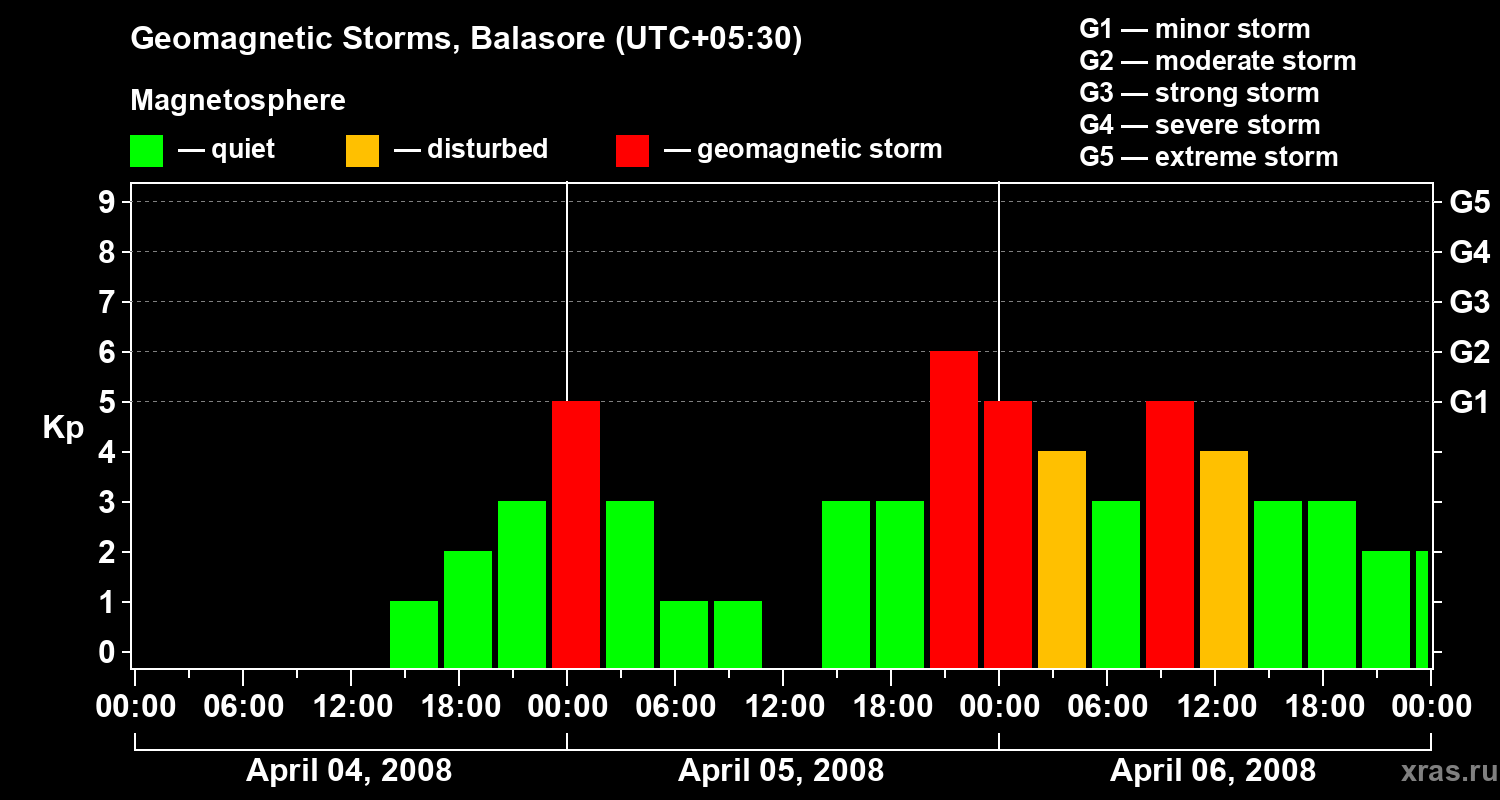 Geomagnetic Storms, Balasore (UTC+05:30)

Magnetosphere

— quiet — disturbed — geomagnetic storm

G1 — minor storm
G2 — moderate storm
G3 — strong storm
G4 — severe storm
G5 — extreme storm

Kp

9
8
7
6
5
4
3
2
1
0

G5
G4
G3
G2
G1

00:00 06:00 12:00 18:00 00:00 06:00 12:00 18:00 00:00 06:00 12:00 18:00 00:00

April 04, 2008
April 05, 2008
April 06, 2008

xras.ru